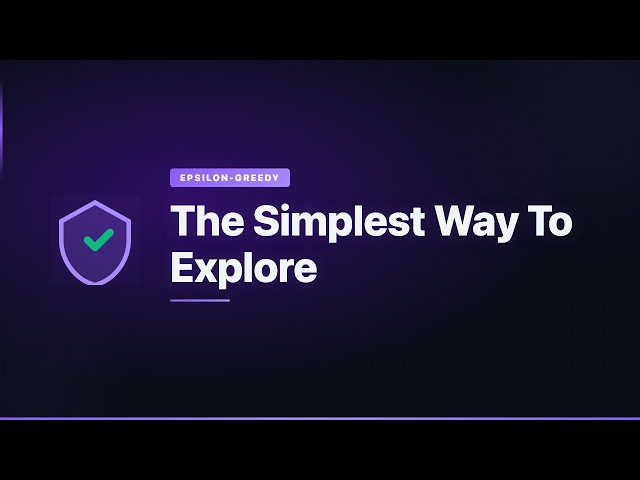 EPSILON-GREEDY

The Simplest Way To Explore